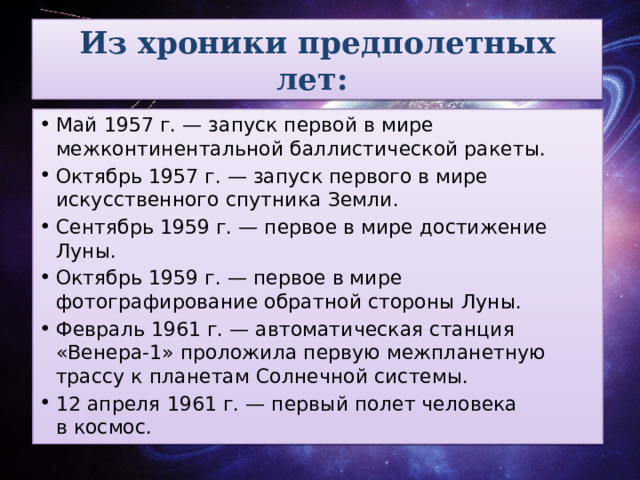 Из хроники предполетных лет:

• Май 1957 г. — запуск первой в мире межконтинентальной баллистической ракеты.
• Октябрь 1957 г. — запуск первого в мире искусственного спутника Земли.
• Сентябрь 1959 г. — первое в мире достижение Луны.
• Октябрь 1959 г. — первое в мире фотографирование обратной стороны Луны.
• Февраль 1961 г. — автоматическая станция «Венера-1» проложила первую межпланетную трассу к планетам Солнечной системы.
• 12 апреля 1961 г. — первый полет человека в космос.